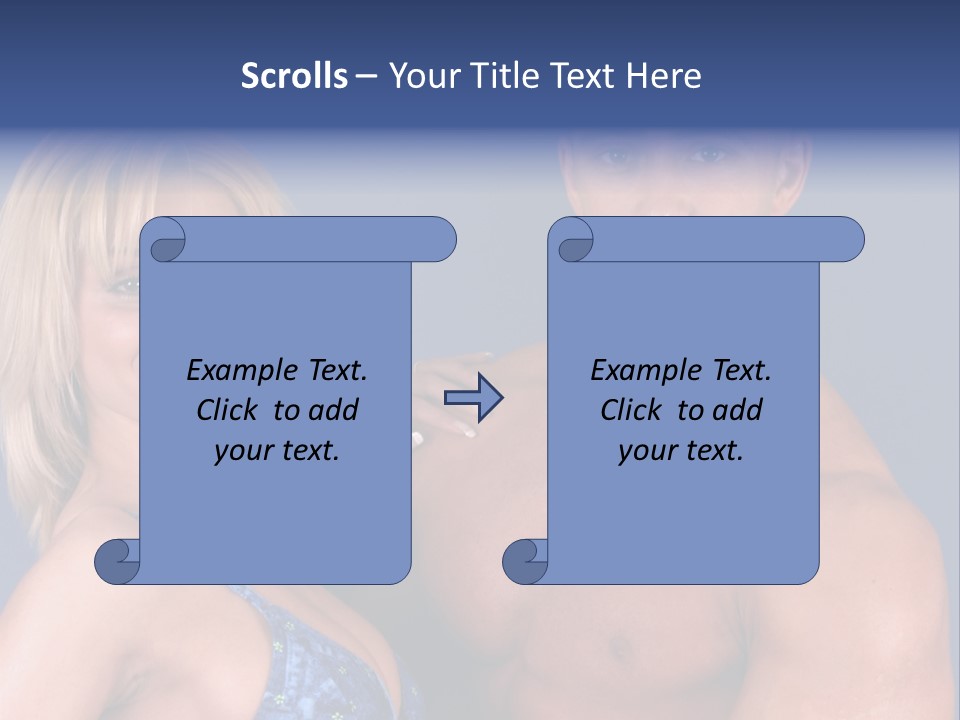 Scrolls – Your Title Text Here

Example Text. Click to add your text.

Example Text. Click to add your text.